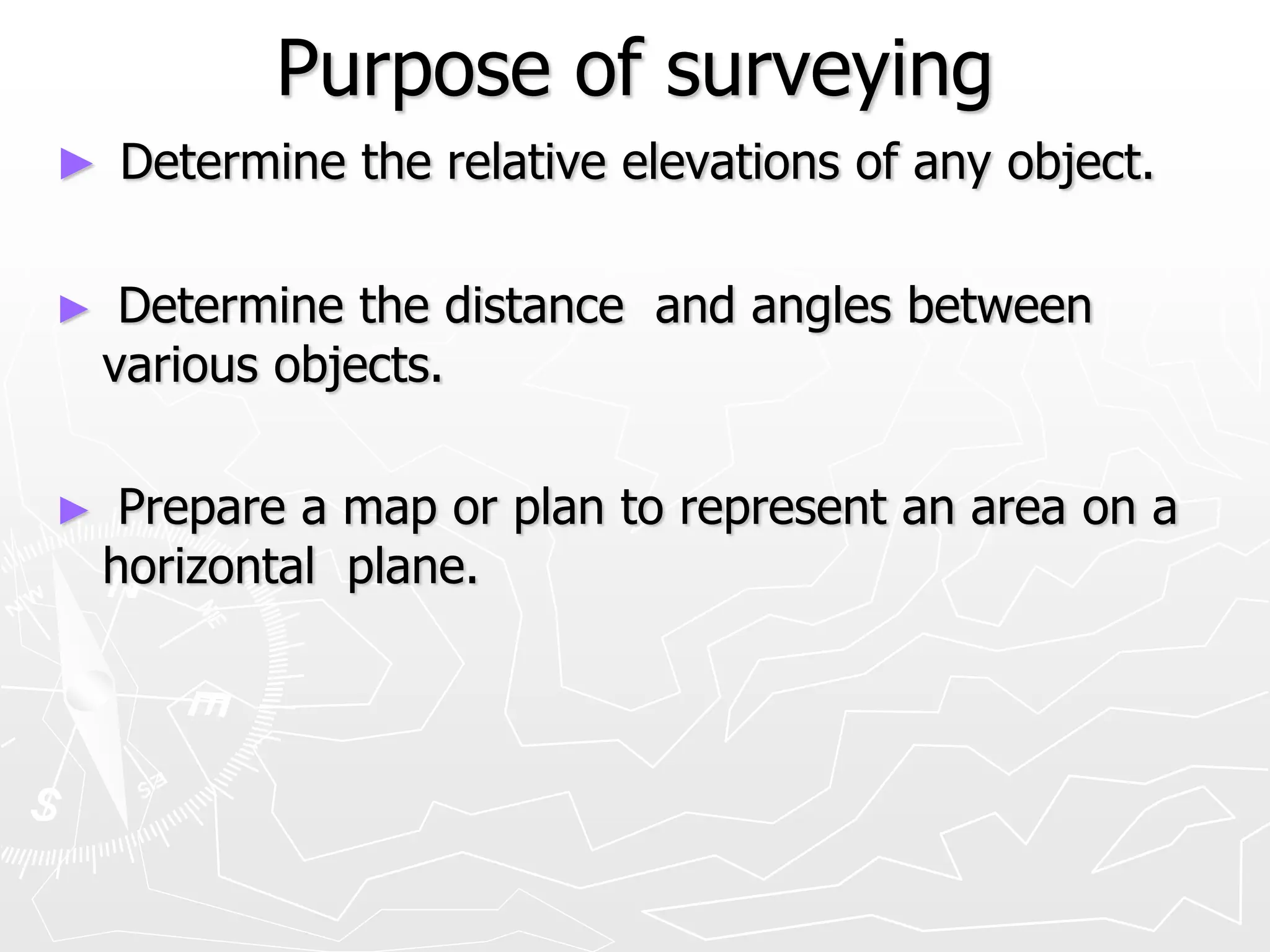 Purpose of surveying

► Determine the relative elevations of any object.

► Determine the distance and angles between various objects.

► Prepare a map or plan to represent an area on a horizontal plane.